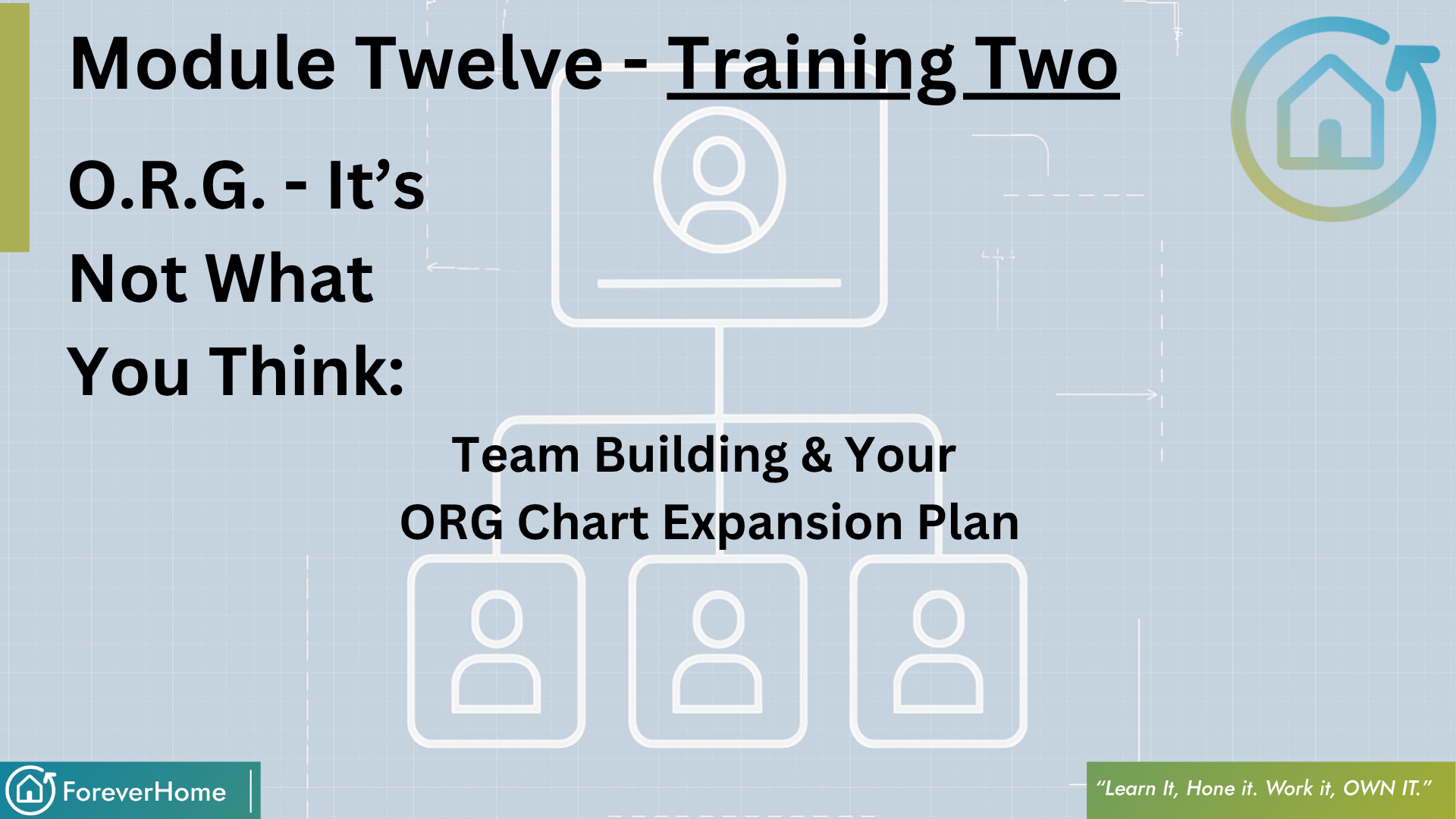 Module Twelve - Training Two

O.R.G. - It's Not What You Think:

Team Building & Your
ORG Chart Expansion Plan

ForeverHome

"Learn It, Hone it. Work it, OWN IT."